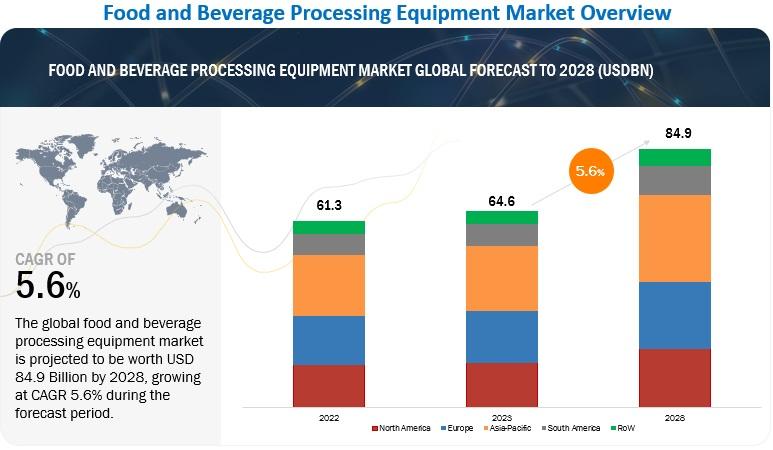 Food and Beverage Processing Equipment Market Overview

FOOD AND BEVERAGE PROCESSING EQUIPMENT MARKET GLOBAL FORECAST TO 2028 (USDBN)

CAGR OF
5.6%

The global food and beverage processing equipment market is projected to be worth USD 84.9 Billion by 2028, growing at CAGR 5.6% during the forecast period.

61.3
64.6
5.6%
84.9

2022
2023
2028

North America
Europe
Asia-Pacific
South America
RoW